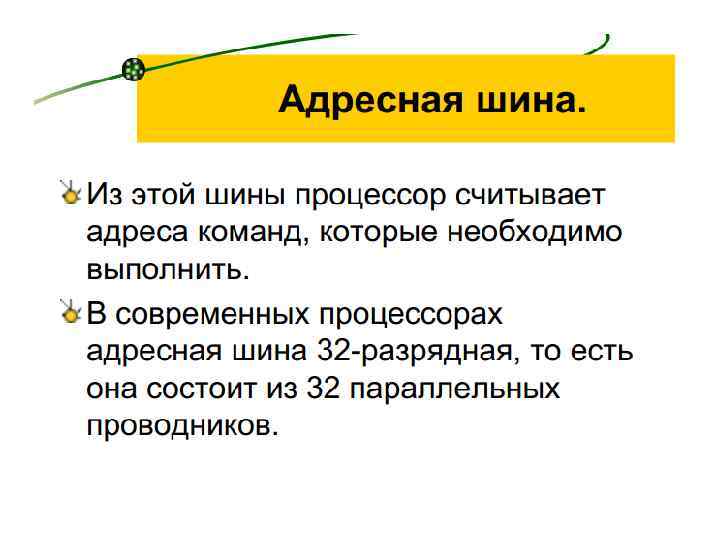 Адресная шина.

Из этой шины процессор считывает адреса команд, которые необходимо выполнить.

В современных процессорах адресная шина 32-разрядная, то есть она состоит из 32 параллельных проводников.